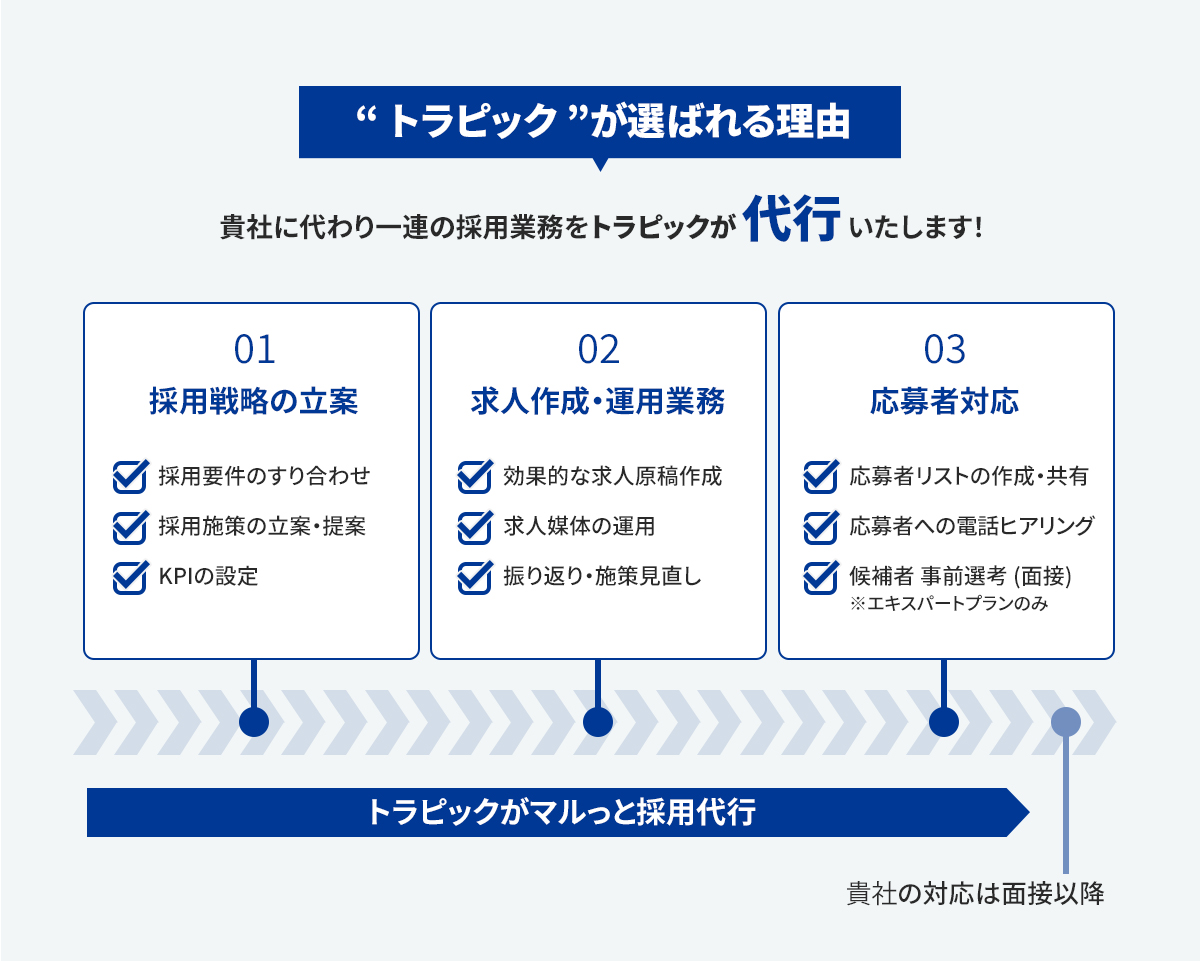 “ トラピック ”が選ばれる理由

貴社に代わり一連の採用業務をトラピックが 代行 いたします!

01
採用戦略の立案

採用要件のすり合わせ
採用施策の立案・提案
KPIの設定

02
求人作成・運用業務

効果的な求人原稿作成
求人媒体の運用
振り返り・施策見直し

03
応募者対応

応募者リストの作成・共有
応募者への電話ヒアリング
候補者 事前選考 (面接)
※エキスパートプランのみ

トラピックがマルっと採用代行

貴社の対応は面接以降